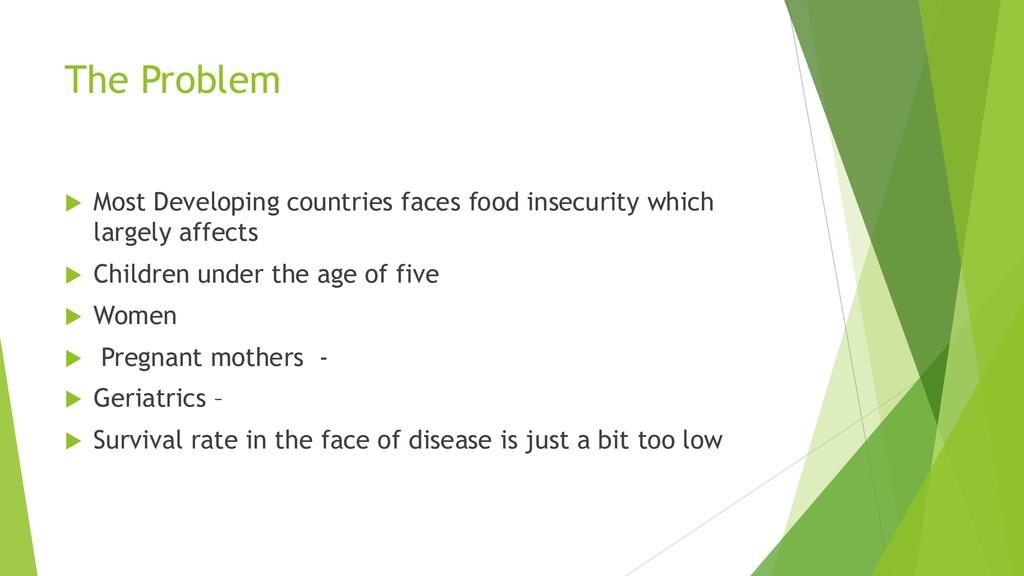 The Problem

Most Developing countries faces food insecurity which largely affects

Children under the age of five

Women

Pregnant mothers -

Geriatrics –

Survival rate in the face of disease is just a bit too low